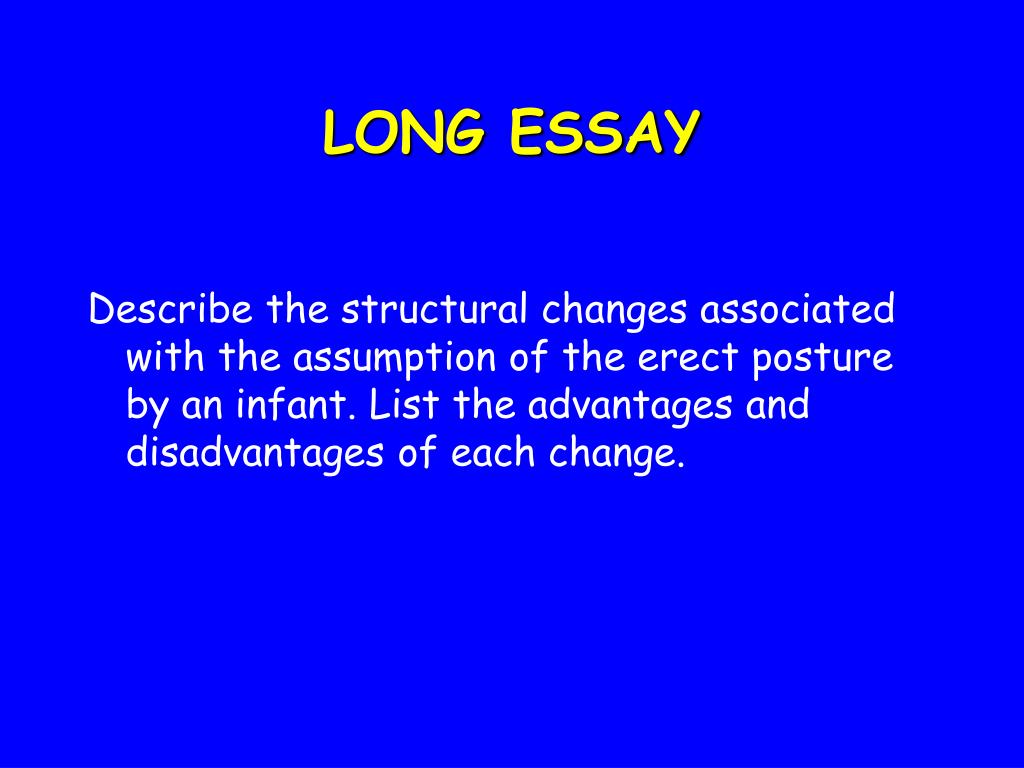 LONG ESSAY

Describe the structural changes associated with the assumption of the erect posture by an infant. List the advantages and disadvantages of each change.